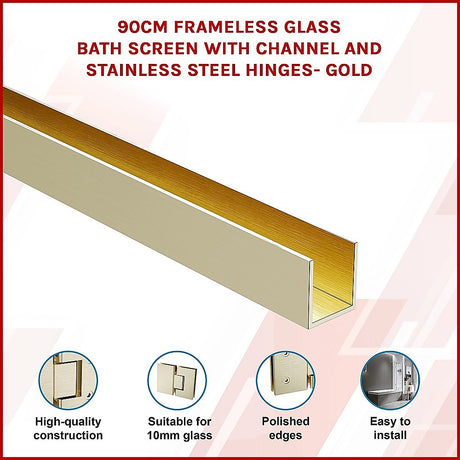 90CM FRAMELESS GLASS BATH SCREEN WITH CHANNEL AND STAINLESS STEEL HINGES- GOLD

High-quality construction

Suitable for 10mm glass

Polished edges

Easy to install